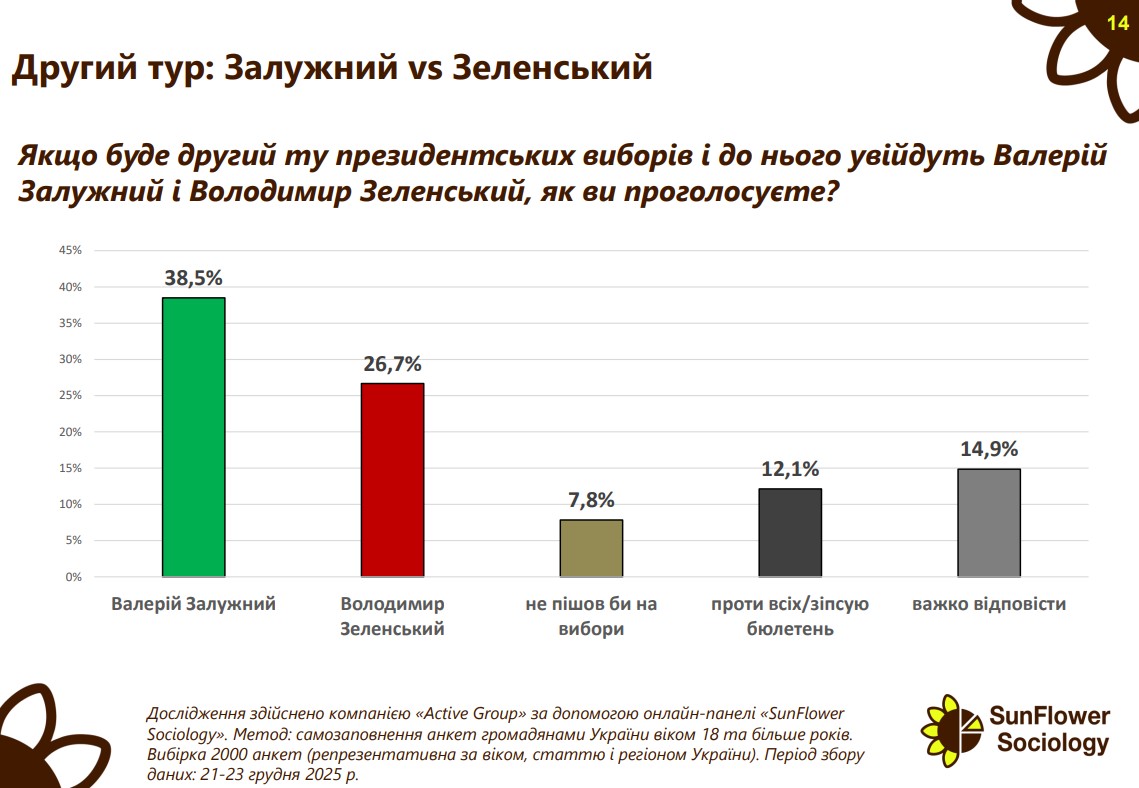 14

Другий тур: Залужний vs Зеленський

Якщо буде другий ту президентських виборів і до нього увійдуть Валерій Залужний і Володимир Зеленський, як ви проголосуєте?

45%
40%
35%
30%
25%
20%
15%
10%
5%
0%

38,5%
26,7%
7,8%
12,1%
14,9%

Валерій Залужний
Володимир Зеленський
не пішов би на вибори
проти всіх/зіпсую бюлетень
важко відповісти

Дослідження здійснено компанією «Active Group» за допомогою онлайн-панелі «SunFlower Sociology». Метод: самозаповнення анкет громадянами України віком 18 та більше років. Вибірка 2000 анкет (репрезентативна за віком, статтю і регіоном України). Період збору даних: 21-23 грудня 2025 р.

SunFlower Sociology